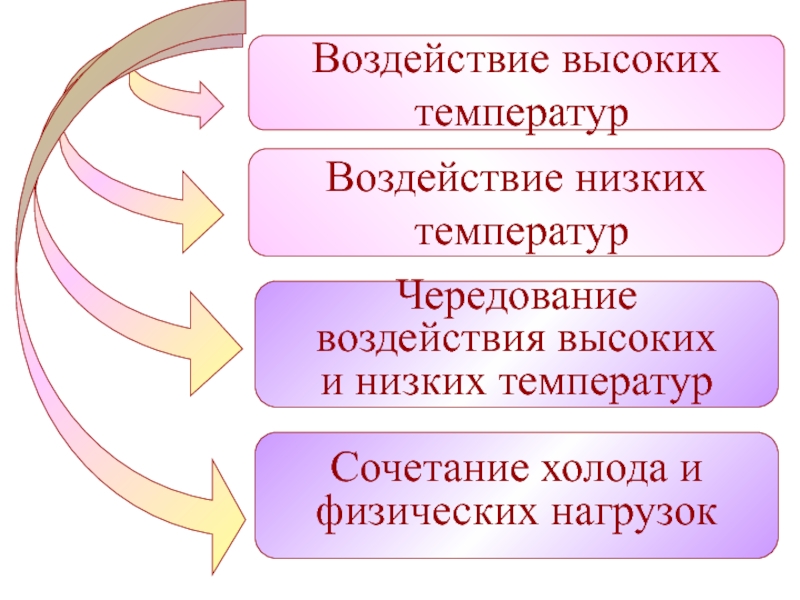 Воздействие высоких температур

Воздействие низких температур

Чередование воздействия высоких и низких температур

Сочетание холода и физических нагрузок